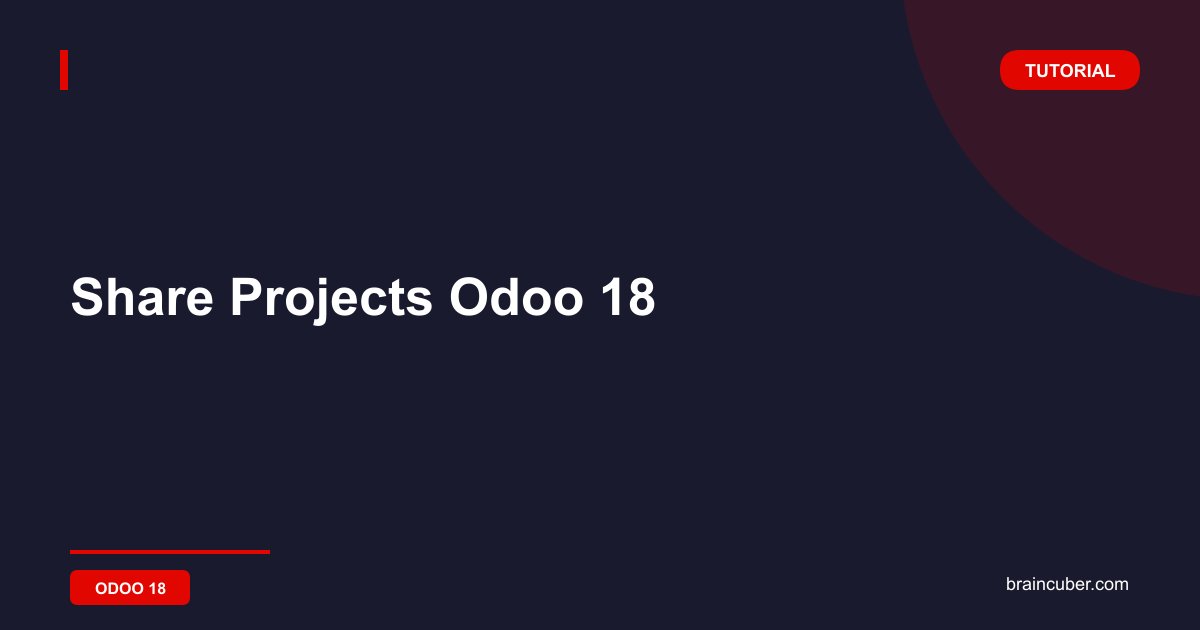 TUTORIAL

Share Projects Odoo 18

ODOO 18

braincuber.com